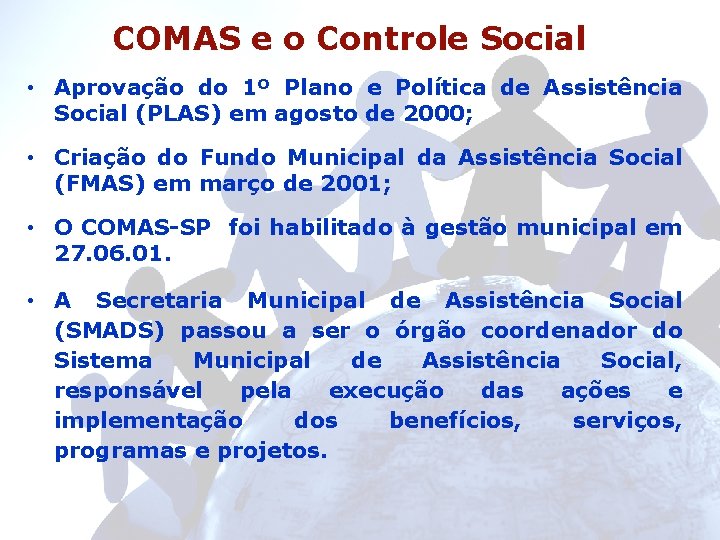 COMAS e o Controle Social

• Aprovação do 1º Plano e Política de Assistência Social (PLAS) em agosto de 2000;

• Criação do Fundo Municipal da Assistência Social (FMAS) em março de 2001;

• O COMAS-SP foi habilitado à gestão municipal em 27.06.01.

• A Secretaria Municipal de Assistência Social (SMADS) passou a ser o órgão coordenador do Sistema Municipal de Assistência Social, responsável pela execução das ações e implementação dos benefícios, serviços, programas e projetos.